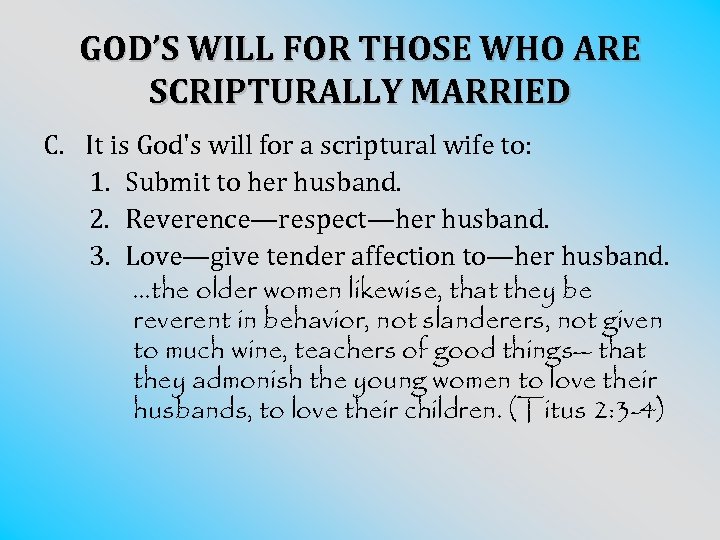 GOD'S WILL FOR THOSE WHO ARE SCRIPTURALLY MARRIED

C. It is God's will for a scriptural wife to:

1. Submit to her husband.

2. Reverence—respect—her husband.

3. Love—give tender affection to—her husband.

...the older women likewise, that they be reverent in behavior, not slanderers, not given to much wine, teachers of good things-- that they admonish the young women to love their husbands, to love their children. (Titus 2:3-4)